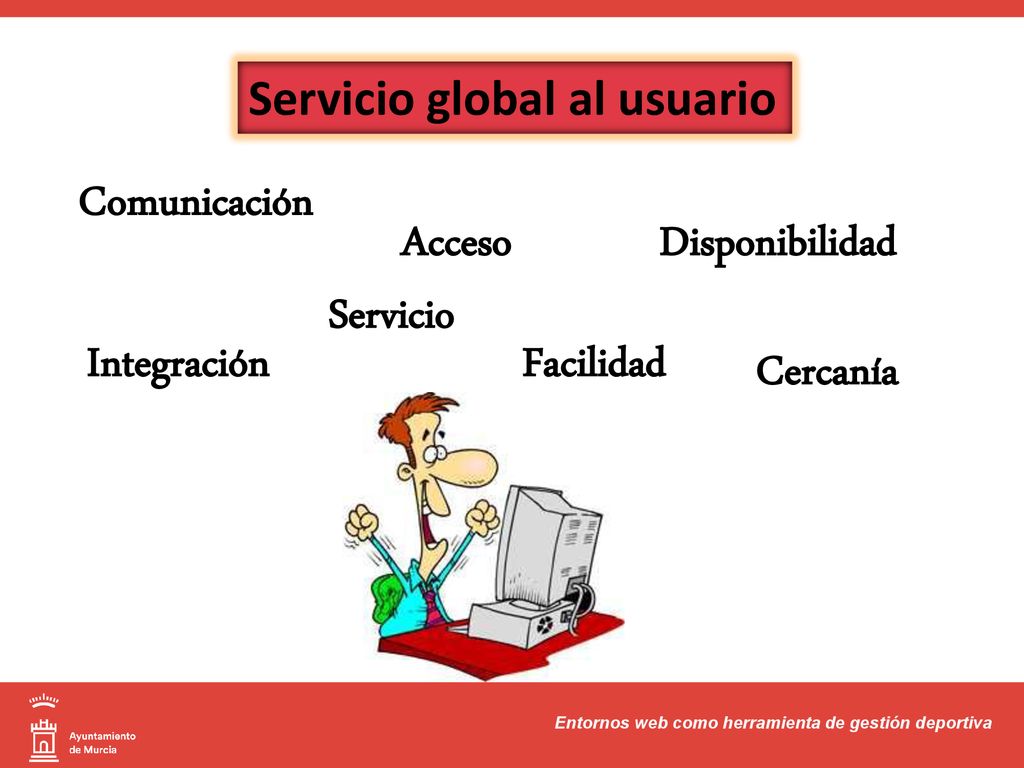 Servicio global al usuario

Comunicación

Acceso

Disponibilidad

Servicio

Integración

Facilidad

Cercanía

Ayuntamiento de Murcia

Entornos web como herramienta de gestión deportiva